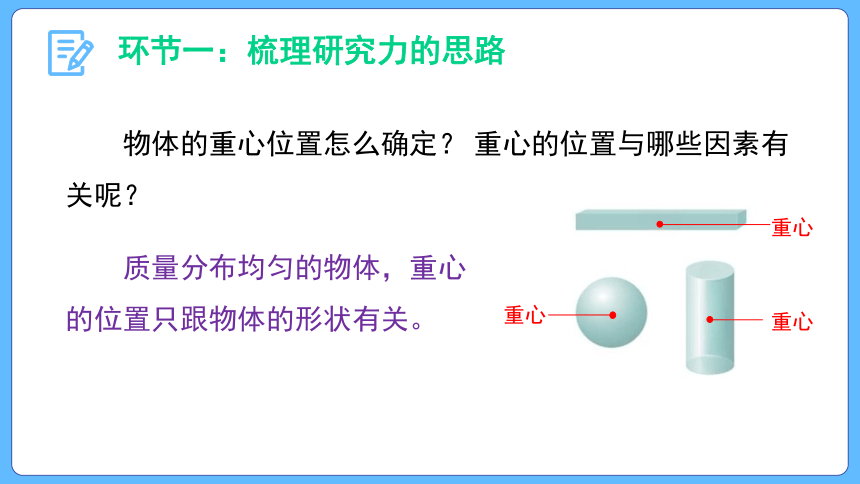 环节一：梳理研究力的思路

物体的重心位置怎么确定？ 重心的位置与哪些因素有关呢？

质量分布均匀的物体，重心的位置只跟物体的形状有关。

重心

重心

重心